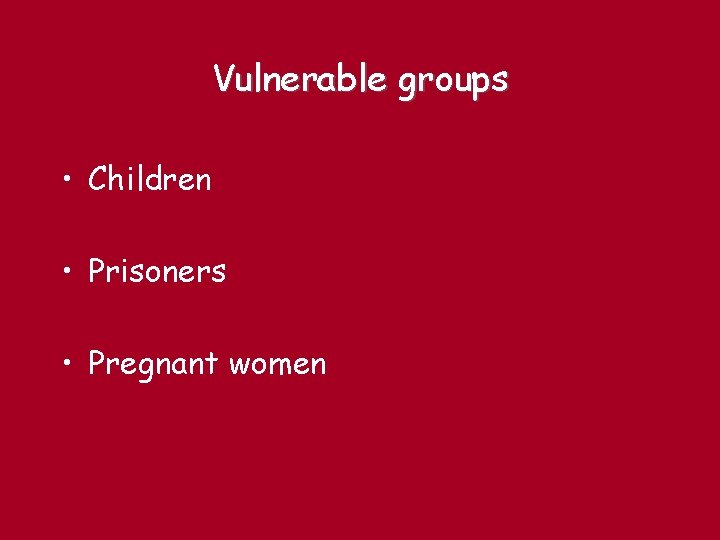 Vulnerable groups

• Children

• Prisoners

• Pregnant women